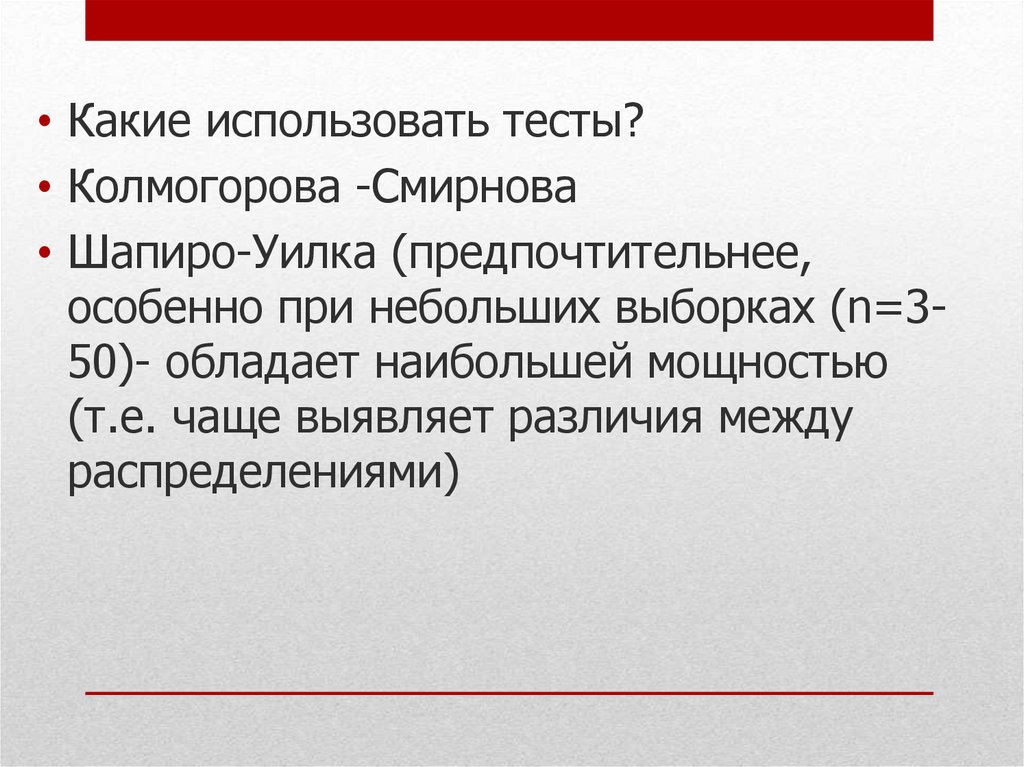 • Какие использовать тесты?
• Колмогорова -Смирнова
• Шапиро-Уилка (предпочтительнее, особенно при небольших выборках (n=3-50)- обладает наибольшей мощностью (т.е. чаще выявляет различия между распределениями)